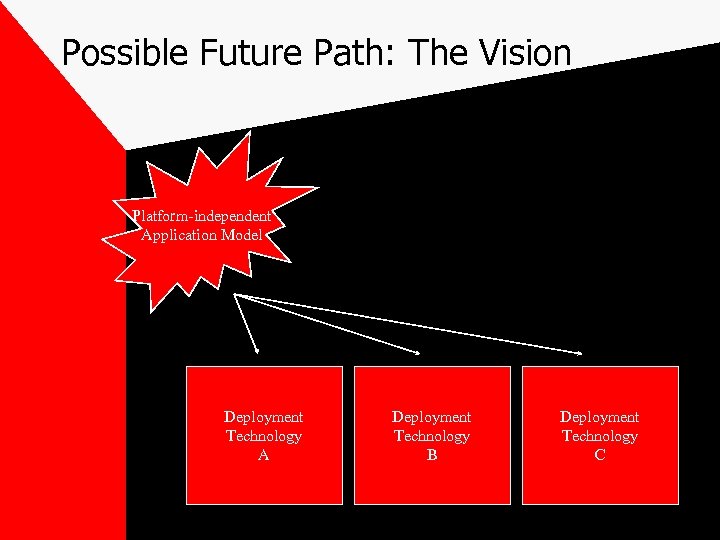 Possible Future Path: The Vision

Platform-independent Application Model

Deployment Technology A

Deployment Technology B

Deployment Technology C